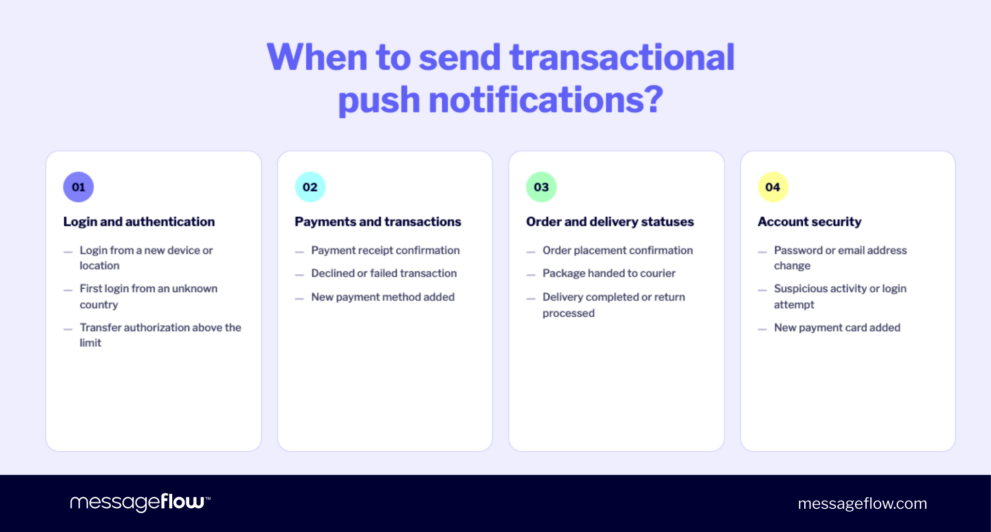 When to send transactional push notifications?

01

Login and authentication

— Login from a new device or location
— First login from an unknown country
— Transfer authorization above the limit

02

Payments and transactions

— Payment receipt confirmation
— Declined or failed transaction
— New payment method added

03

Order and delivery statuses

— Order placement confirmation
— Package handed to courier
— Delivery completed or return processed

04

Account security

— Password or email address change
— Suspicious activity or login attempt
— New payment card added

messageflow™

messageflow.com